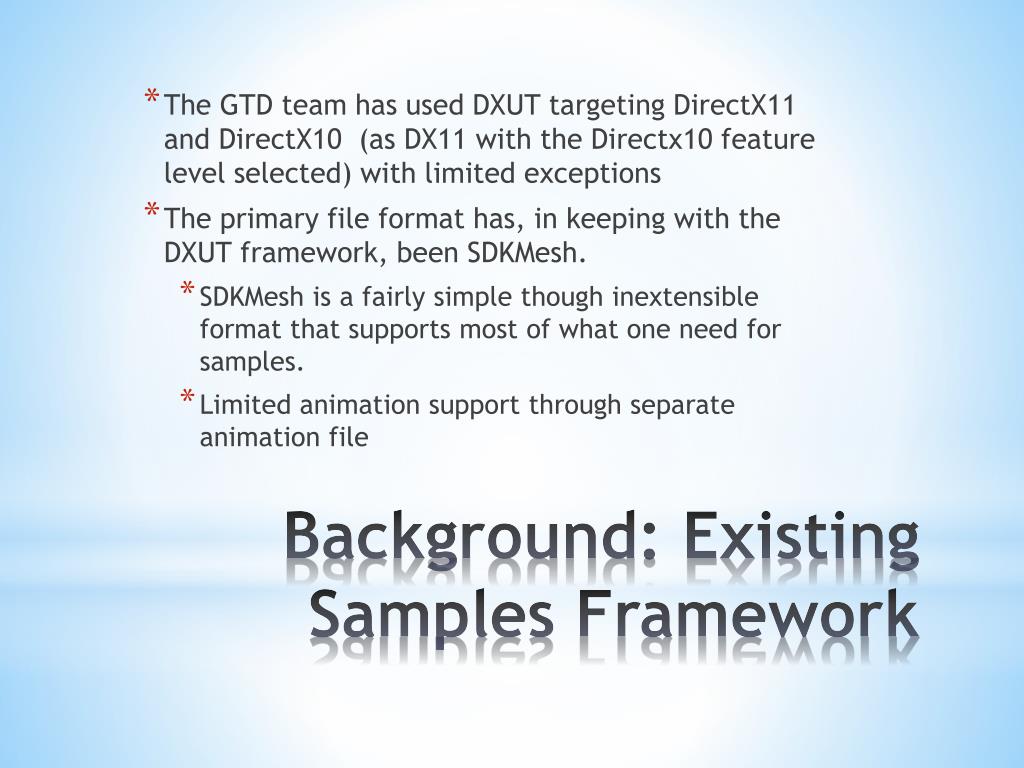 * The GTD team has used DXUT targeting DirectX11 and DirectX10 (as DX11 with the Directx10 feature level selected) with limited exceptions
* The primary file format has, in keeping with the DXUT framework, been SDKMesh.
  * SDKMesh is a fairly simple though inextensible format that supports most of what one need for samples.
  * Limited animation support through separate animation file

Background: Existing Samples Framework